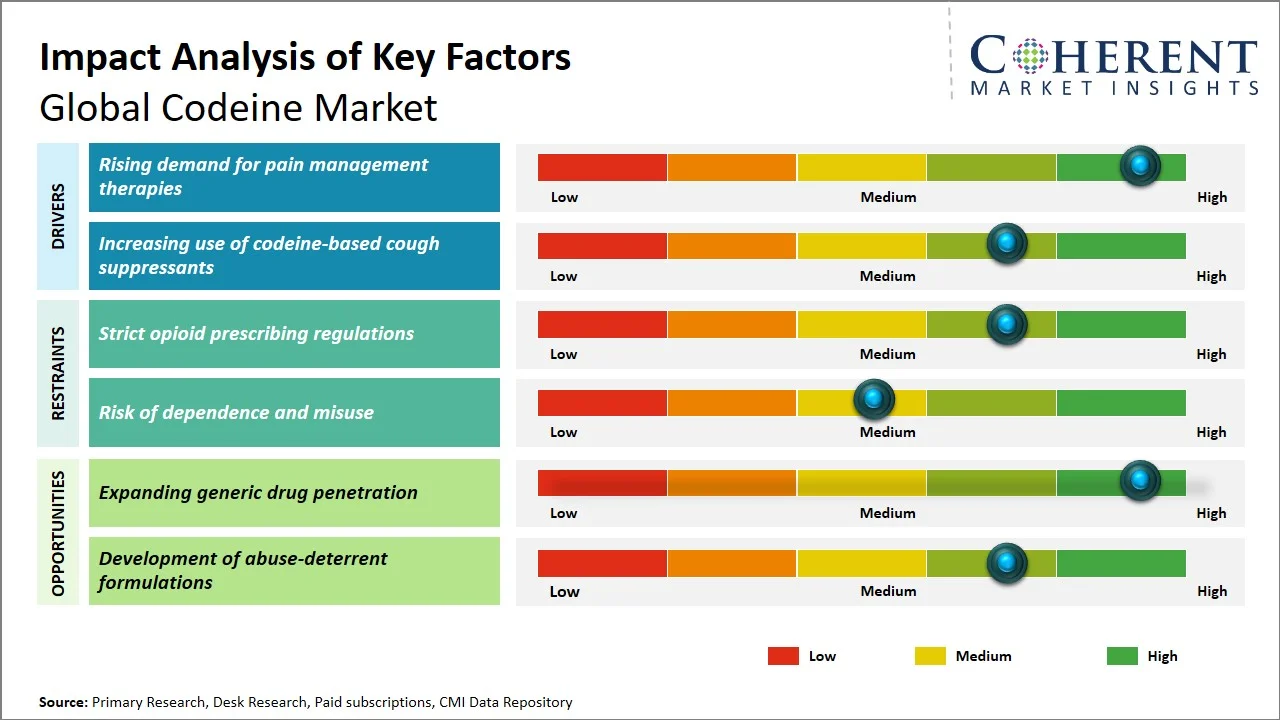 Impact Analysis of Key Factors
Global Codeine Market

COHERENT
MARKET INSIGHTS

DRIVERS

Rising demand for pain management therapies
Low Medium High

Increasing use of codeine-based cough suppressants
Low Medium High

RESTRAINTS

Strict opioid prescribing regulations
Low Medium High

Risk of dependence and misuse
Low Medium High

OPPORTUNITIES

Expanding generic drug penetration
Low Medium High

Development of abuse-deterrent formulations
Low Medium High

Low Medium High

Source: Primary Research, Desk Research, Paid subscriptions, CMI Data Repository